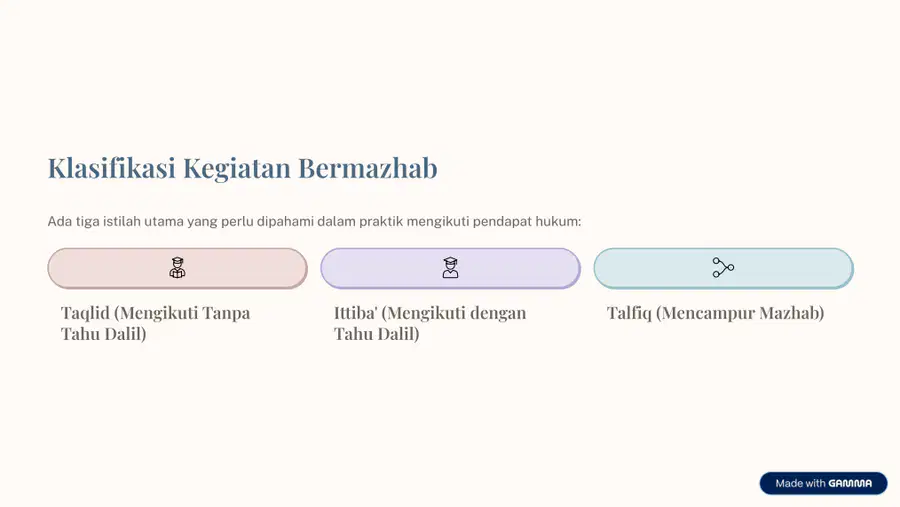 Klasifikasi Kegiatan Bermazhab

Ada tiga istilah utama yang perlu dipahami dalam praktik mengikuti pendapat hukum:

Taqlid (Mengikuti Tanpa Tahu Dalil)

Ittiba' (Mengikuti dengan Tahu Dalil)

Talfiq (Mencampur Mazhab)

Made with GAMMA